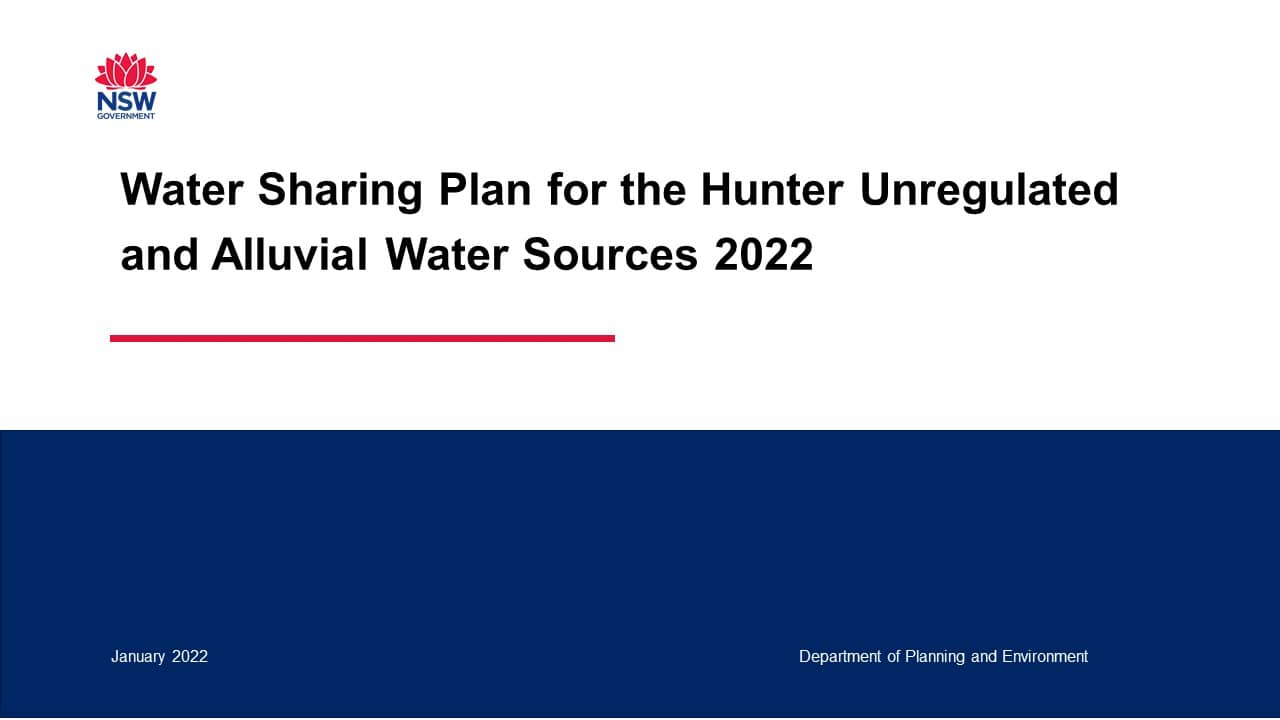 NSW
GOVERNMENT

Water Sharing Plan for the Hunter Unregulated and Alluvial Water Sources 2022

January 2022

Department of Planning and Environment